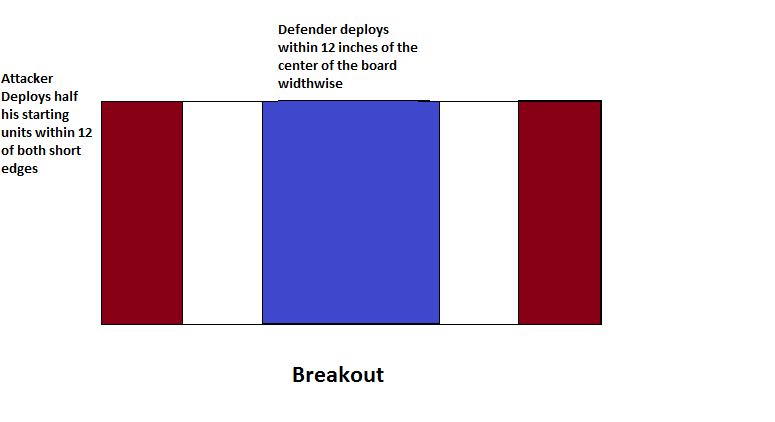 Attacker Deploys half his starting units within 12 of both short edges

Defender deploys within 12 inches of the center of the board widthwise

Breakout